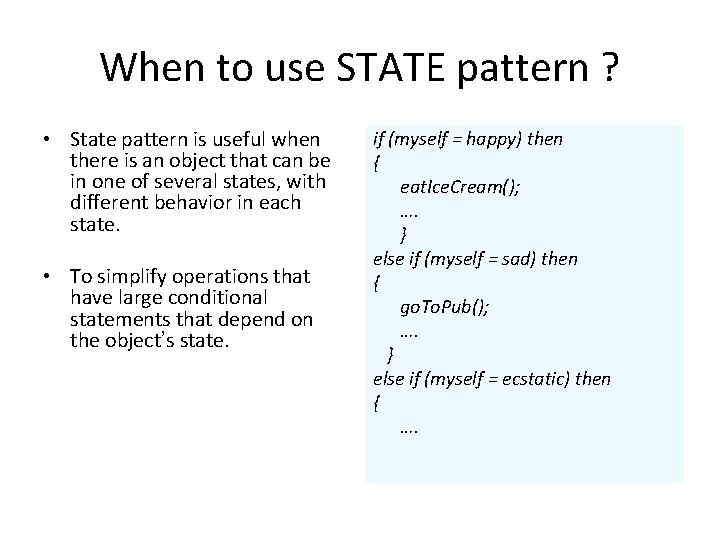 When to use STATE pattern ?

• State pattern is useful when there is an object that can be in one of several states, with different behavior in each state.

• To simplify operations that have large conditional statements that depend on the object's state.

if (myself = happy) then
{
eatIceCream();
….
}
else if (myself = sad) then
{
goToPub();
….
}
else if (myself = ecstatic) then
{
….